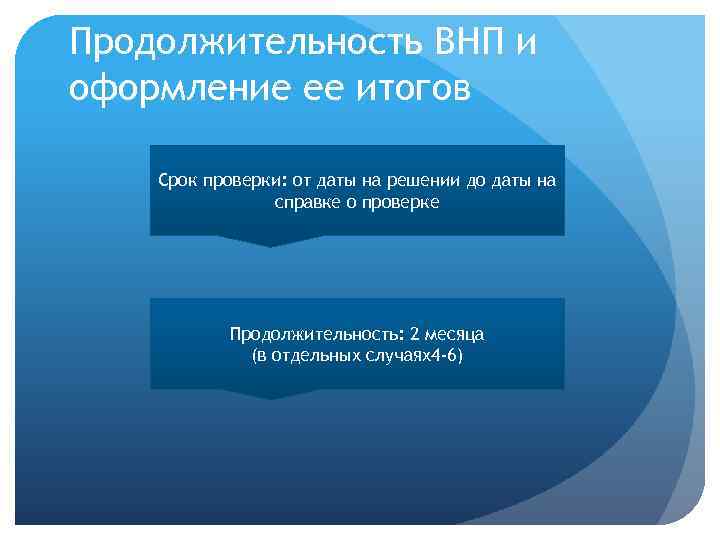 Продолжительность ВНП и оформление ее итогов

Срок проверки: от даты на решении до даты на справке о проверке

Продолжительность: 2 месяца (в отдельных случаях4-6)